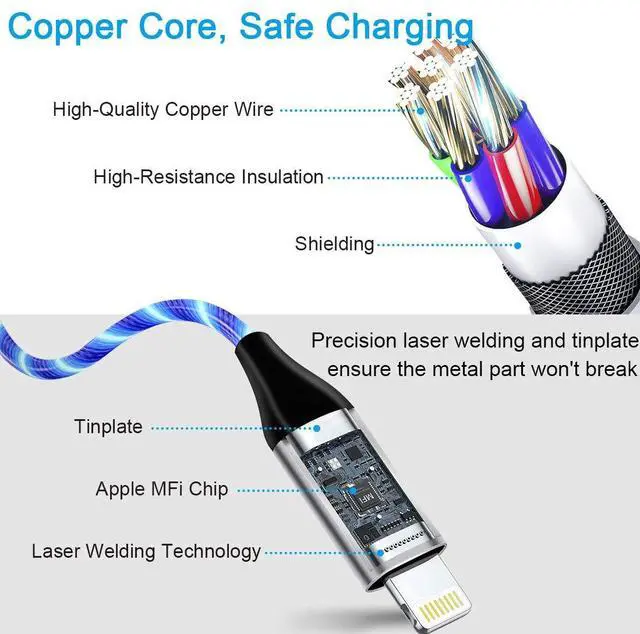 Copper Core, Safe Charging

High-Quality Copper Wire

High-Resistance Insulation

Shielding

Precision laser welding and tinplate ensure the metal part won't break

Tinplate

Apple MFi Chip

MFi

Laser Welding Technology